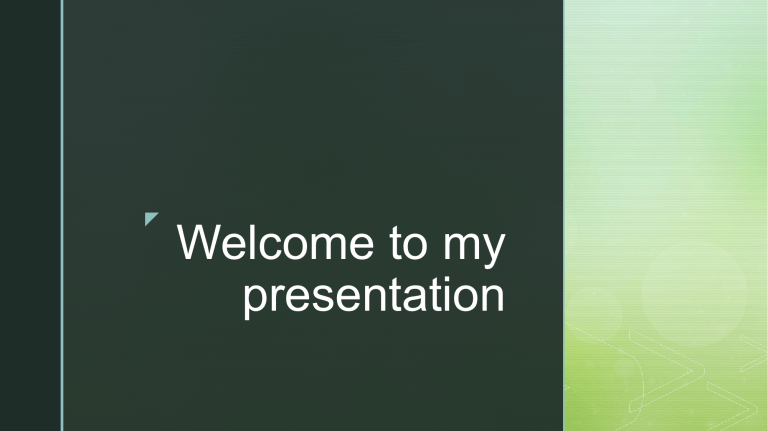 Welcome to my presentation